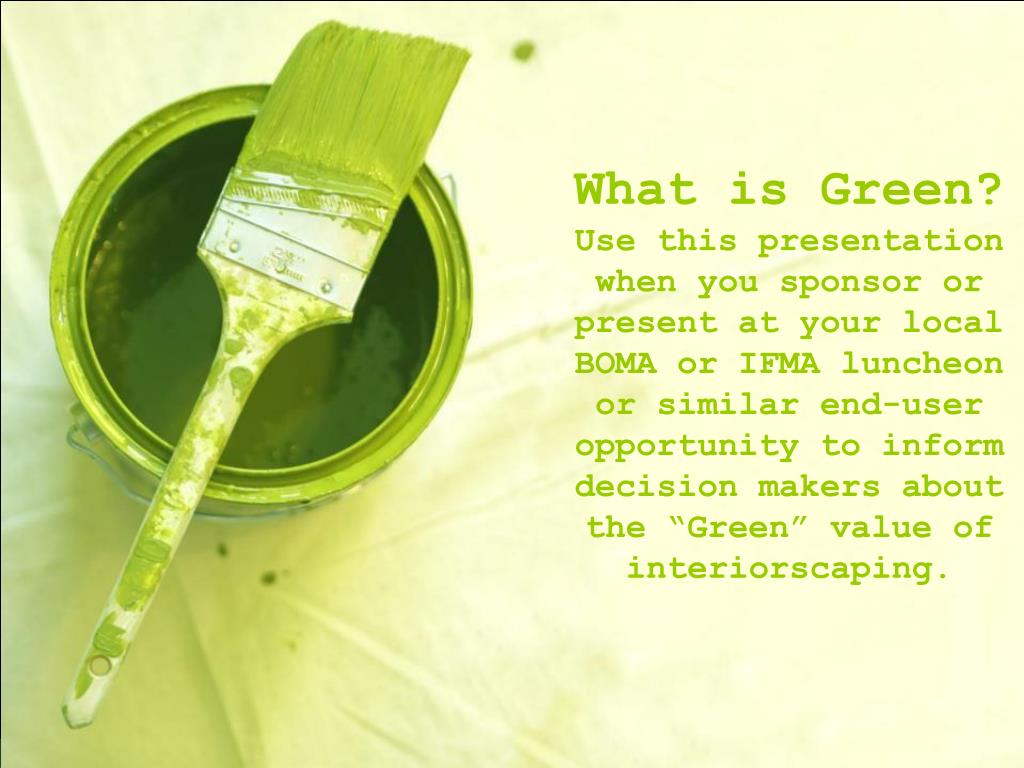 What is Green?

Use this presentation when you sponsor or present at your local BOMA or IFMA luncheon or similar end-user opportunity to inform decision makers about the “Green” value of interiorscaping.